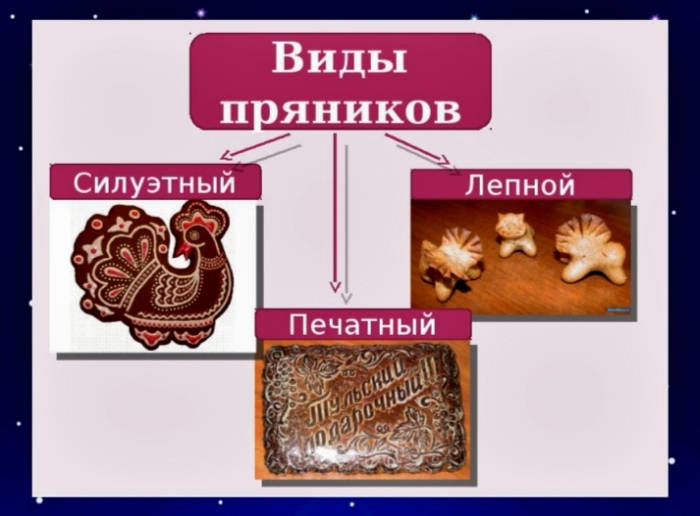 Виды пряников

Силуэтный

Лепной

Печатный

Тульский подарочный!!!